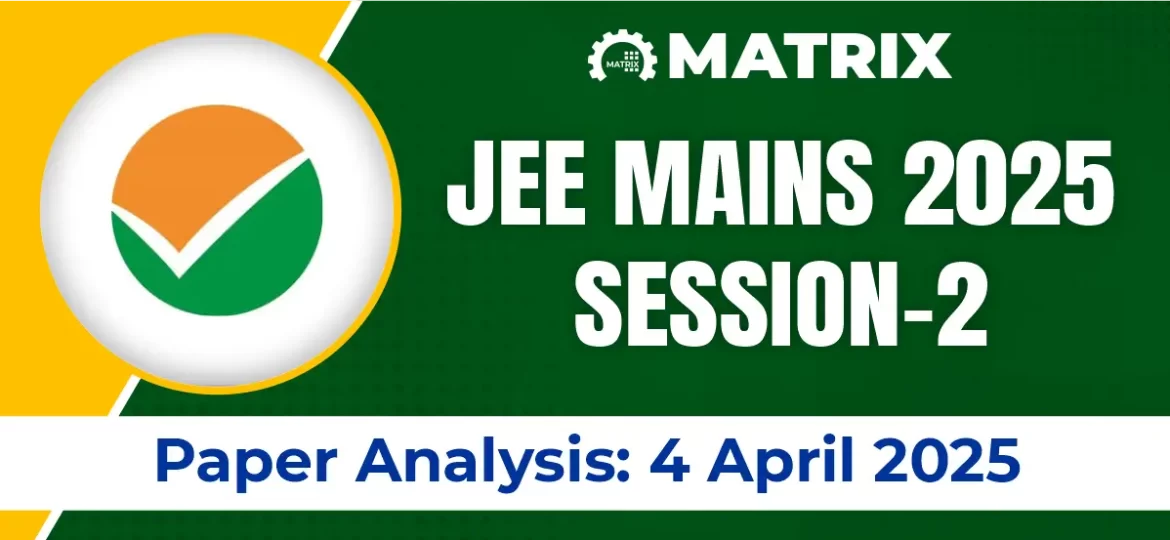 MATRIX

MATRIX

JEE MAINS 2025
SESSION-2

Paper Analysis: 4 April 2025